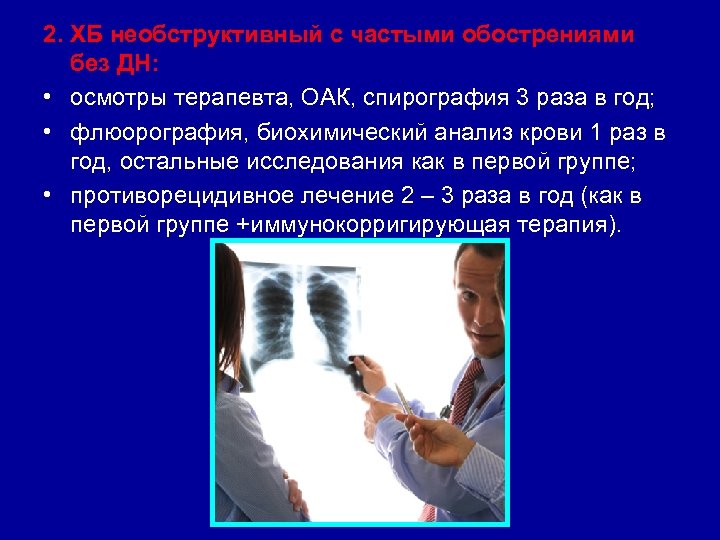 2. ХБ необструктивный с частыми обострениями без ДН:

• осмотры терапевта, ОАК, спирография 3 раза в год;

• флюорография, биохимический анализ крови 1 раз в год, остальные исследования как в первой группе;

• противорецидивное лечение 2 – 3 раза в год (как в первой группе +иммунокорригирующая терапия).